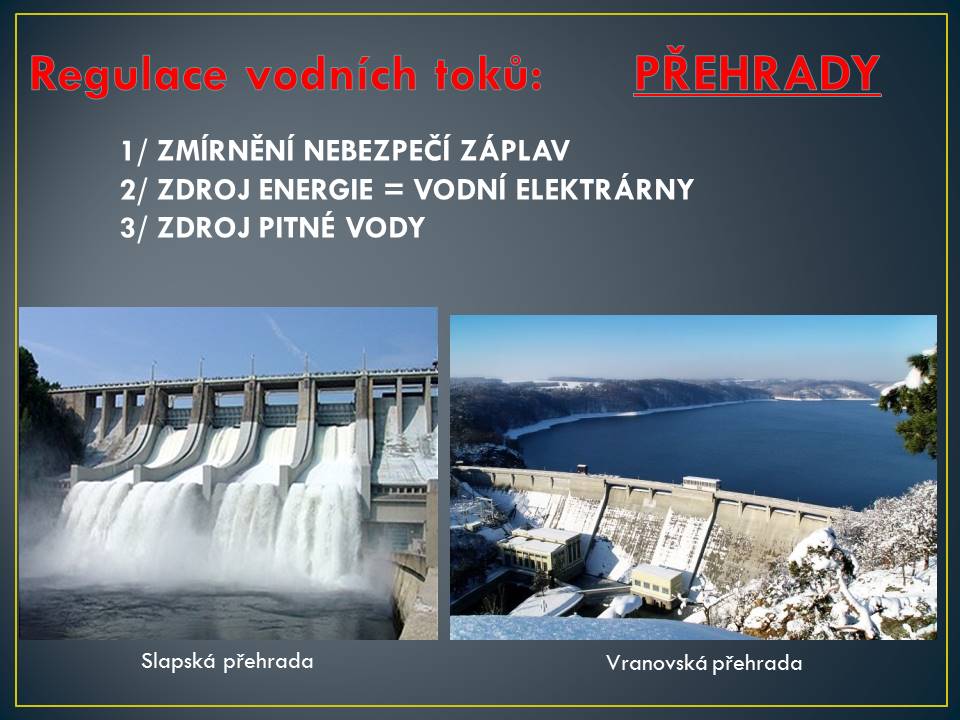 Regulace vodních toků: PŘEHRADY

1/ ZMÍRNĚNÍ NEBEZPEČÍ ZÁPLAV
2/ ZDROJ ENERGIE = VODNÍ ELEKTRÁRNY
3/ ZDROJ PITNÉ VODY

Slapská přehrada

Vranovská přehrada